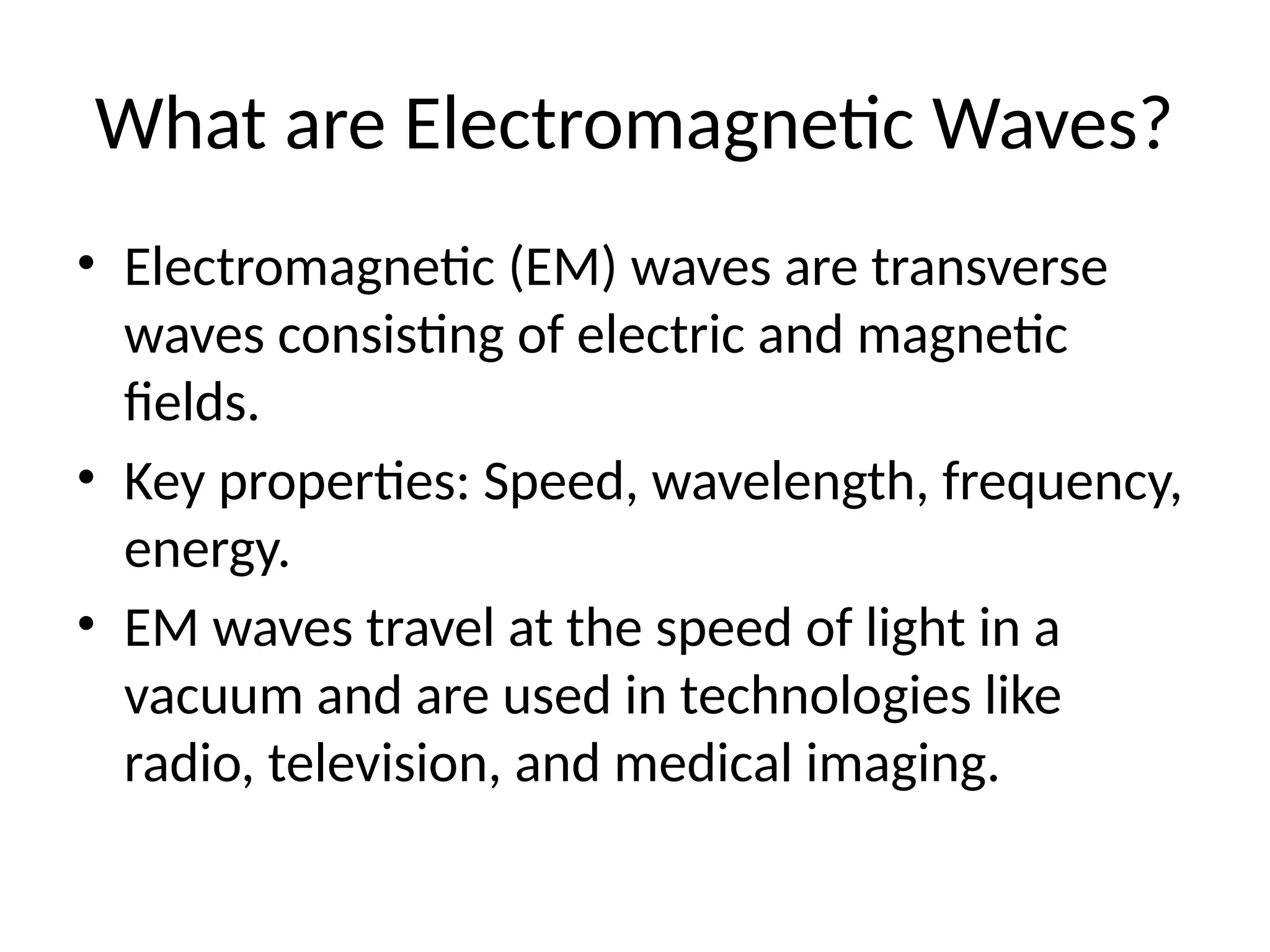 What are Electromagnetic Waves?

• Electromagnetic (EM) waves are transverse waves consisting of electric and magnetic fields.

• Key properties: Speed, wavelength, frequency, energy.

• EM waves travel at the speed of light in a vacuum and are used in technologies like radio, television, and medical imaging.